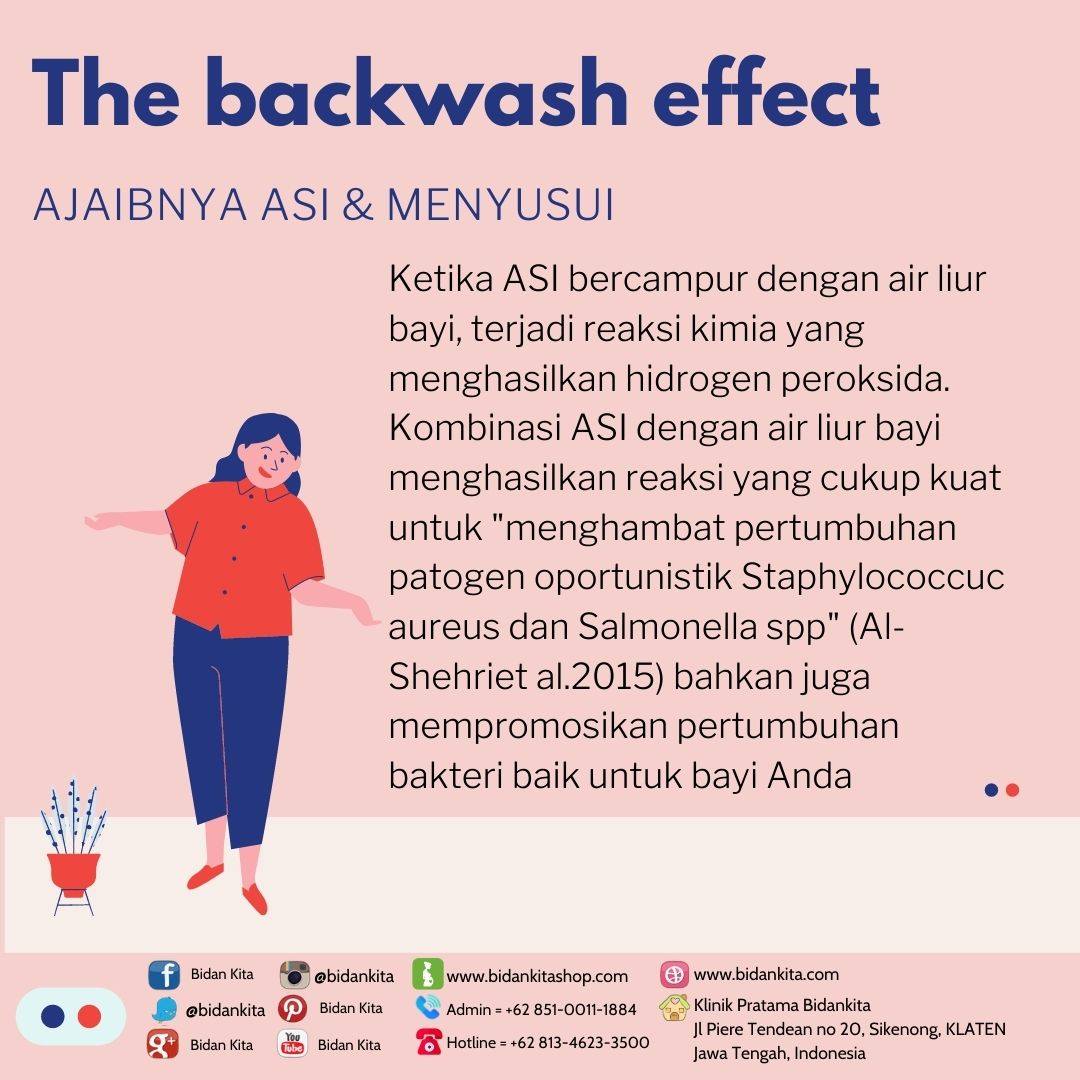 The backwash effect

AJAIBNYA ASI & MENYUSUI

Ketika ASI bercampur dengan air liur bayi, terjadi reaksi kimia yang menghasilkan hidrogen peroksida. Kombinasi ASI dengan air liur bayi menghasilkan reaksi yang cukup kuat untuk "menghambat pertumbuhan patogen oportunistik Staphylococcuc aureus dan Salmonella spp" (Al-Shehriet al.2015) bahkan juga mempromosikan pertumbuhan bakteri baik untuk bayi Anda

Bidan Kita
@bidankita
Bidan Kita
@bidankita
Bidan Kita
Bidan Kita
www.bidankitashop.com
Admin = +62 851-0011-1884
Hotline = +62 813-4623-3500
www.bidankita.com
Klinik Pratama Bidankita
Jl Piere Tendean no 20, Sikenong, KLATEN
Jawa Tengah, Indonesia